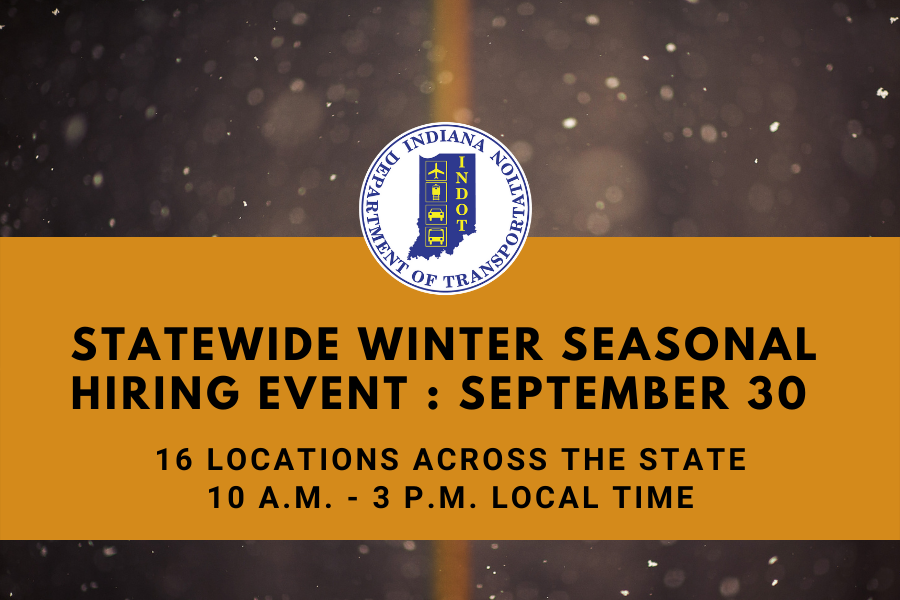 INDIANA DEPARTMENT OF TRANSPORTATION
INDOT

STATEWIDE WINTER SEASONAL HIRING EVENT : SEPTEMBER 30

16 LOCATIONS ACROSS THE STATE
10 A.M. - 3 P.M. LOCAL TIME